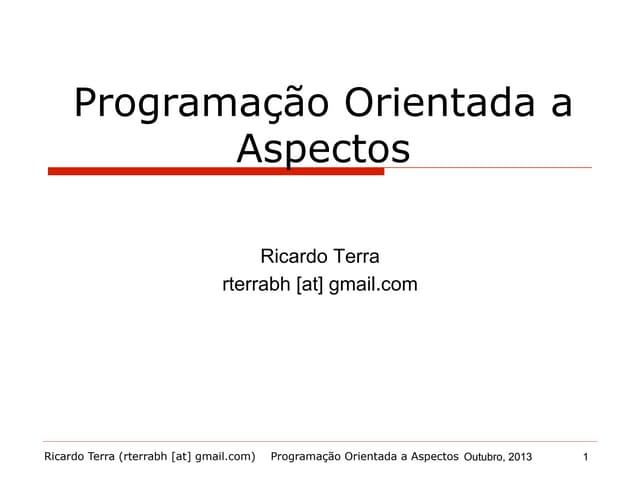 Programação Orientada a Aspectos

Ricardo Terra
rterrabh [at] gmail.com

Ricardo Terra (rterrabh [at] gmail.com) Programação Orientada a Aspectos Outubro, 2013 1